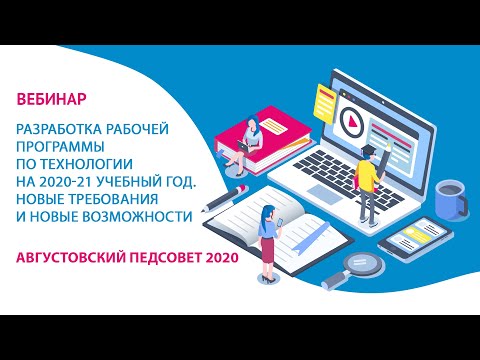 ВЕБИНАР

РАЗРАБОТКА РАБОЧЕЙ ПРОГРАММЫ ПО ТЕХНОЛОГИИ НА 2020-21 УЧЕБНЫЙ ГОД. НОВЫЕ ТРЕБОВАНИЯ И НОВЫЕ ВОЗМОЖНОСТИ

АВГУСТОВСКИЙ ПЕДСОВЕТ 2020